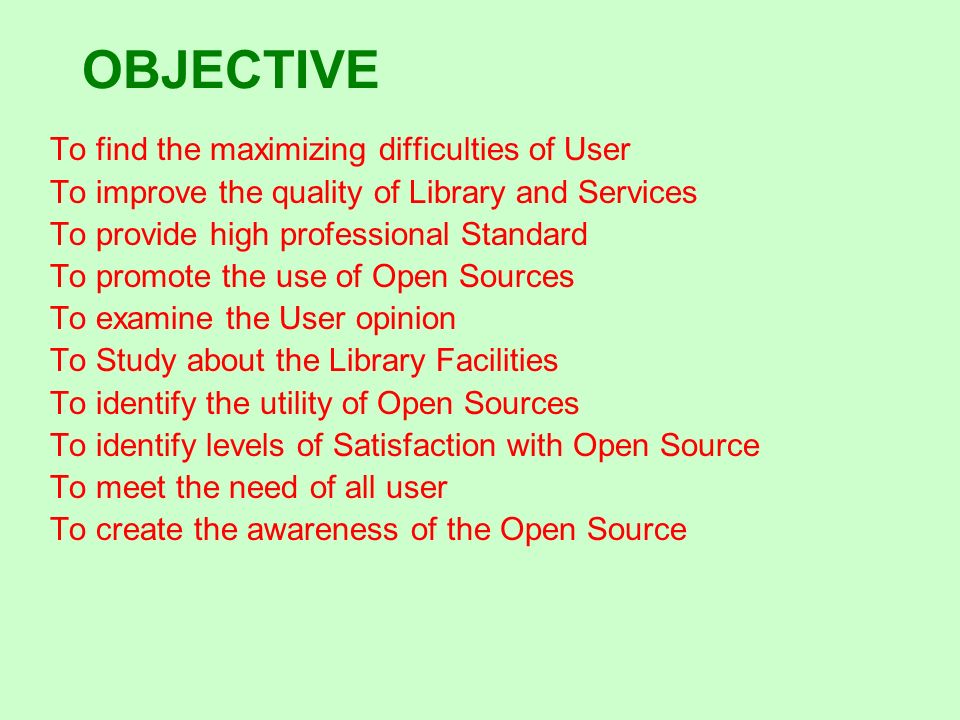 OBJECTIVE

To find the maximizing difficulties of User
To improve the quality of Library and Services
To provide high professional Standard
To promote the use of Open Sources
To examine the User opinion
To Study about the Library Facilities
To identify the utility of Open Sources
To identify levels of Satisfaction with Open Source
To meet the need of all user
To create the awareness of the Open Source